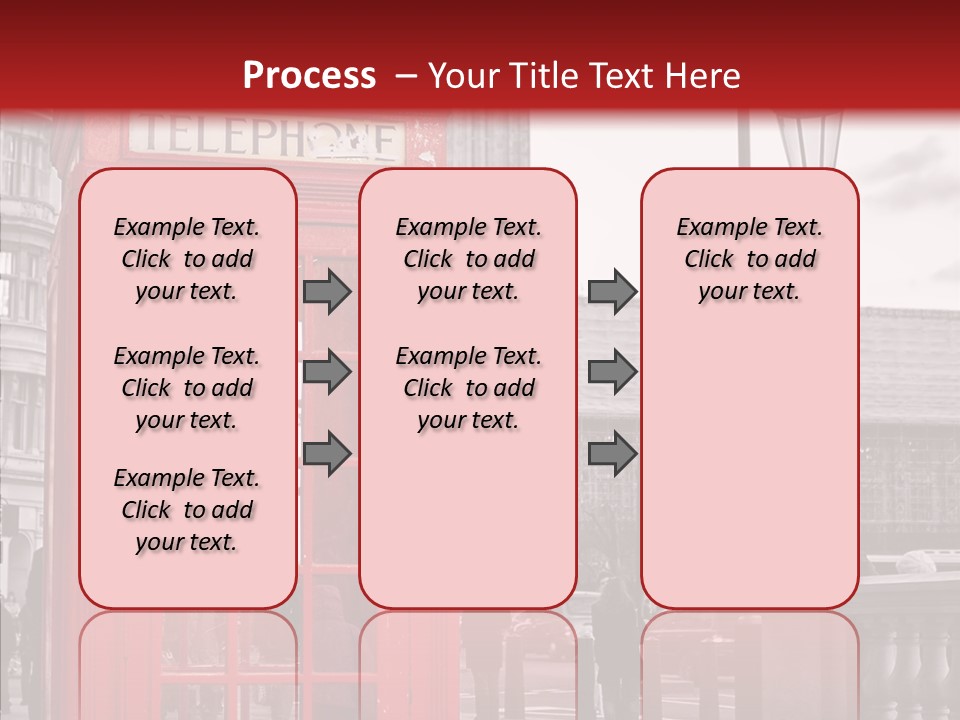 Process – Your Title Text Here

TELEPHONE

Example Text. Click to add your text.

Example Text. Click to add your text.

Example Text. Click to add your text.

Example Text. Click to add your text.

Example Text. Click to add your text.

Example Text. Click to add your text.